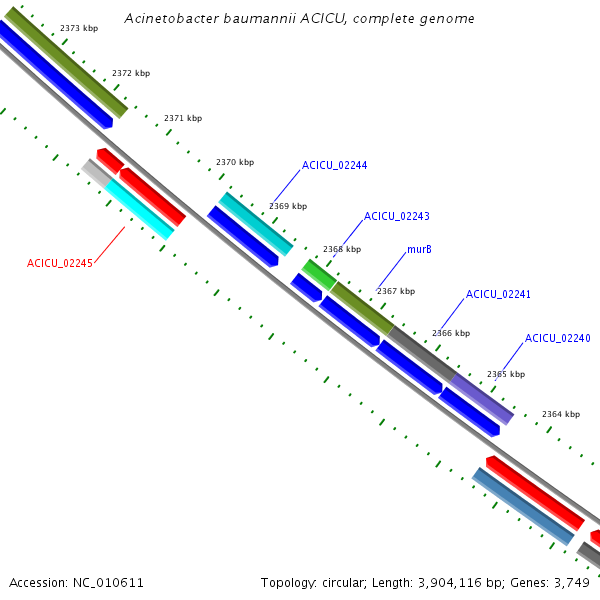 Acinetobacter baumannii ACICU, complete genome

2373 kbp
2372 kbp
2371 kbp
2370 kbp
ACICU_02244
2369 kbp
ACICU_02243
2368 kbp
murB
2367 kbp
ACICU_02241
2366 kbp
ACICU_02240
2365 kbp
2364 kbp
ACICU_02245

Accession: NC_010611

Topology: circular; Length: 3,904,116 bp; Genes: 3,749